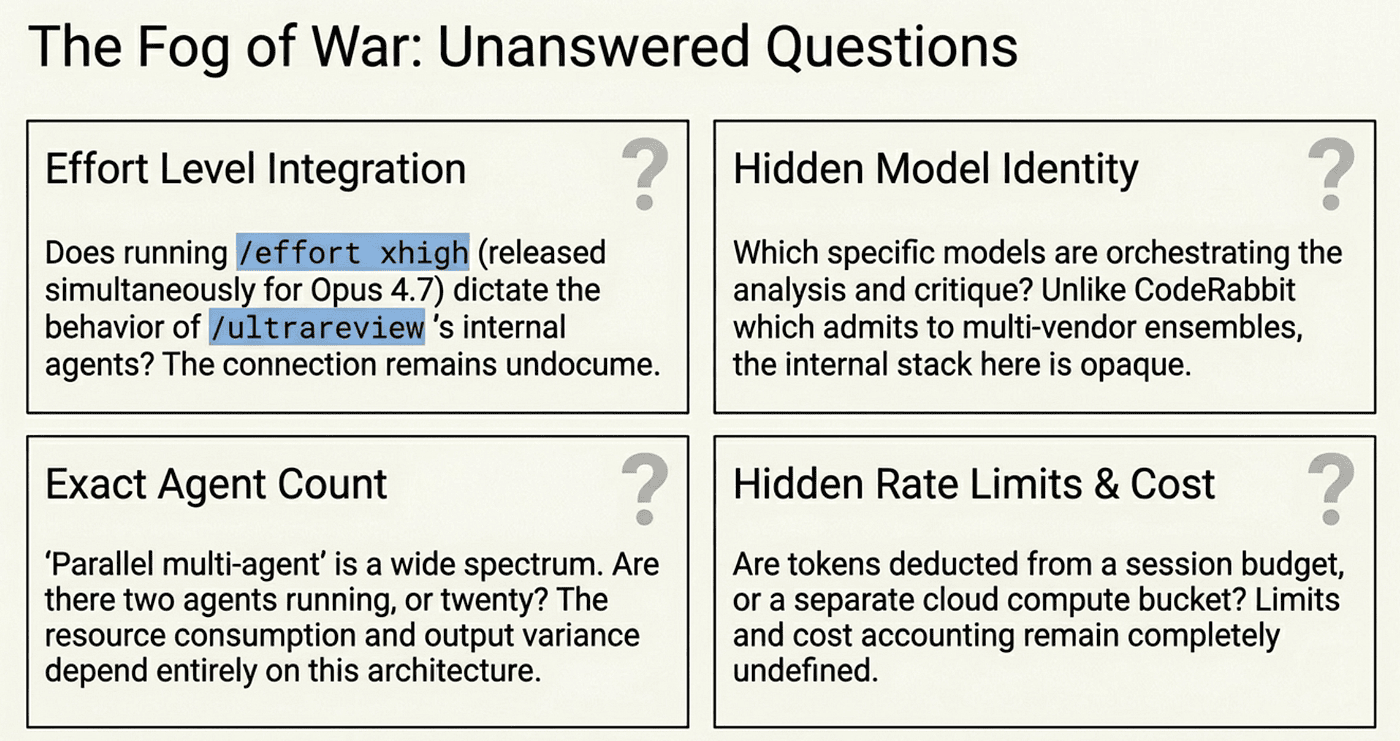 The Fog of War: Unanswered Questions

Effort Level Integration

?

Does running /effort xhigh (released simultaneously for Opus 4.7) dictate the behavior of /ultrareview 's internal agents? The connection remains undocume.

Hidden Model Identity

?

Which specific models are orchestrating the analysis and critique? Unlike CodeRabbit which admits to multi-vendor ensembles, the internal stack here is opaque.

Exact Agent Count

?

'Parallel multi-agent' is a wide spectrum. Are there two agents running, or twenty? The resource consumption and output variance depend entirely on this architecture.

Hidden Rate Limits & Cost

?

Are tokens deducted from a session budget, or a separate cloud compute bucket? Limits and cost accounting remain completely undefined.